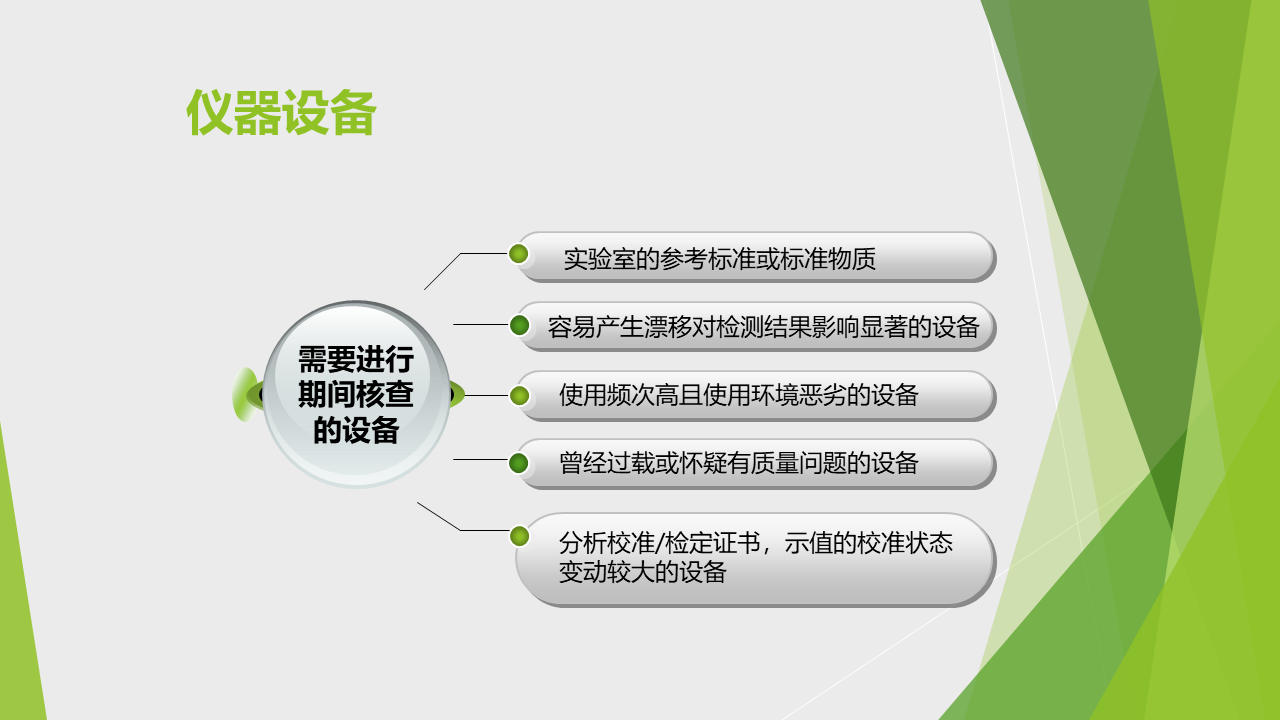 仪器设备

需要进行期间核查的设备

实验室的参考标准或标准物质

容易产生漂移对检测结果影响显著的设备

使用频次高且使用环境恶劣的设备

曾经过载或怀疑有质量问题的设备

分析校准/检定证书，示值的校准状态变动较大的设备